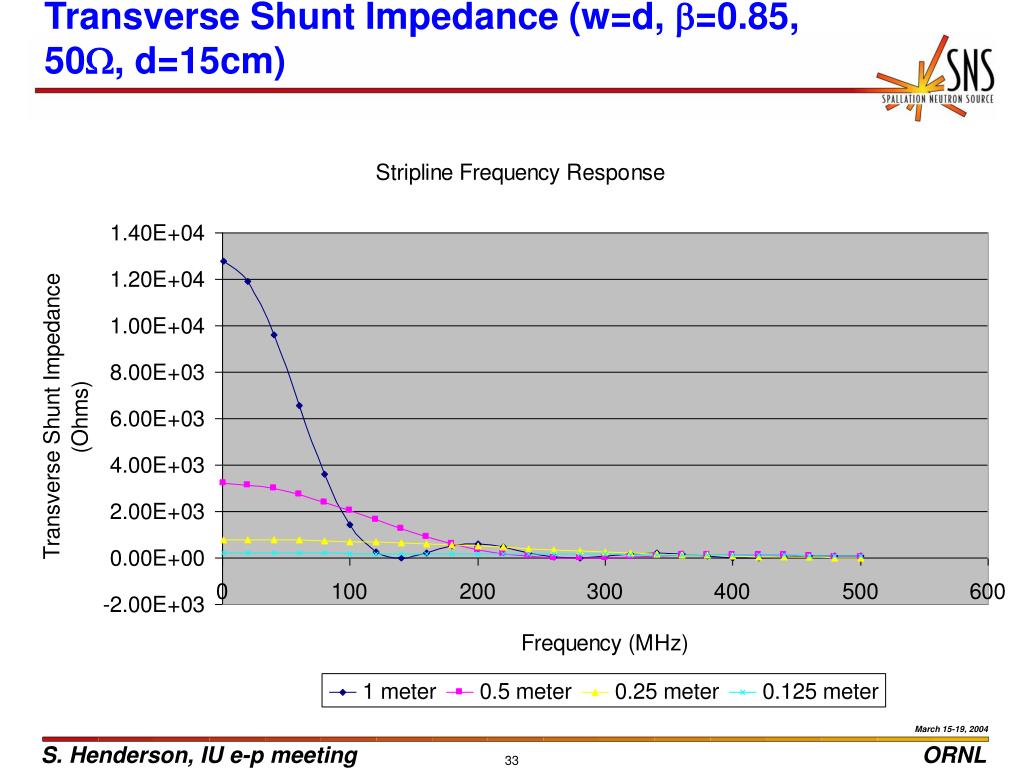 Transverse Shunt Impedance (w=d, $\beta$=0.85, 50$\Omega$, d=15cm)

SNS
SPALLATION NEUTRON SOURCE

Stripline Frequency Response

Transverse Shunt Impedance (Ohms)

1.40E+04
1.20E+04
1.00E+04
8.00E+03
6.00E+03
4.00E+03
2.00E+03
0.00E+00
-2.00E+03

0
100
200
300
400
500
600

Frequency (MHz)

1 meter
0.5 meter
0.25 meter
0.125 meter

March 15-19, 2004

S. Henderson, IU e-p meeting

33

ORNL